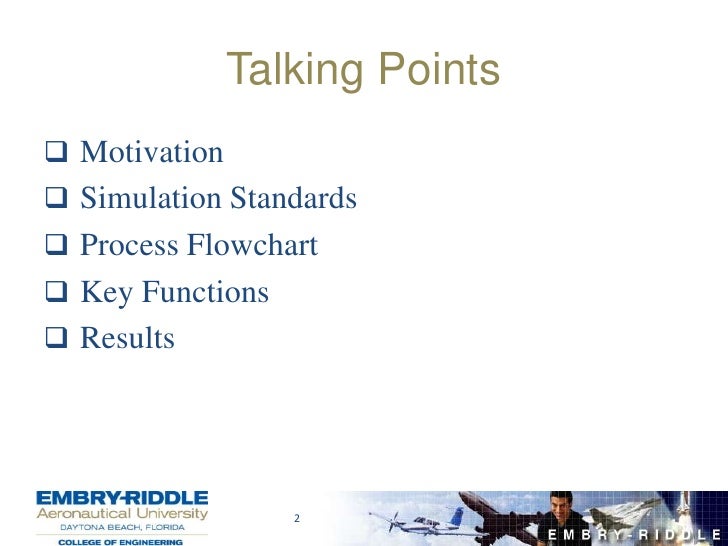 Talking Points

❑ Motivation
❑ Simulation Standards
❑ Process Flowchart
❑ Key Functions
❑ Results

EMBRY-RIDDLE
Aeronautical University
DAYTONA BEACH, FLORIDA
COLLEGE OF ENGINEERING

2

EMBRY-RIDDLE